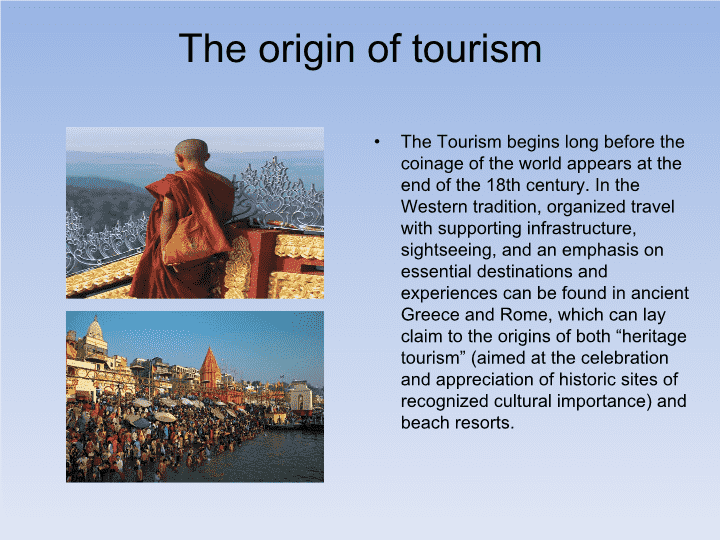 The origin of tourism

• The Tourism begins long before the coinage of the world appears at the end of the 18th century. In the Western tradition, organized travel with supporting infrastructure, sightseeing, and an emphasis on essential destinations and experiences can be found in ancient Greece and Rome, which can lay claim to the origins of both “heritage tourism” (aimed at the celebration and appreciation of historic sites of recognized cultural importance) and beach resorts.